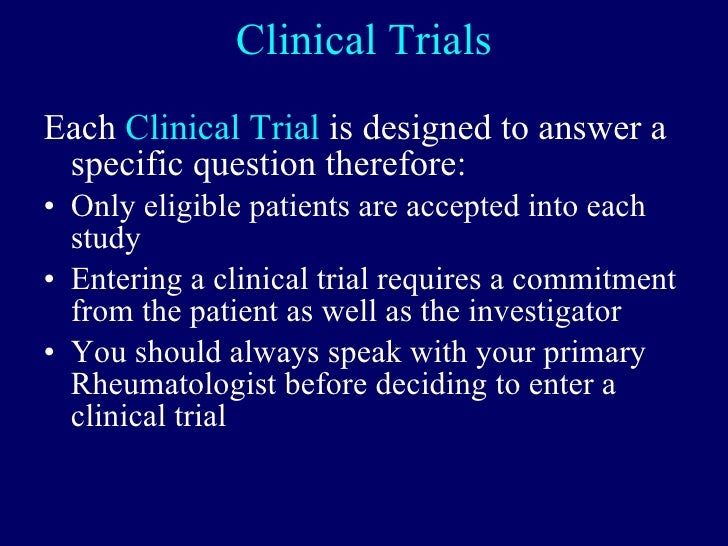 Clinical Trials

Each Clinical Trial is designed to answer a specific question therefore:

• Only eligible patients are accepted into each study

• Entering a clinical trial requires a commitment from the patient as well as the investigator

• You should always speak with your primary Rheumatologist before deciding to enter a clinical trial